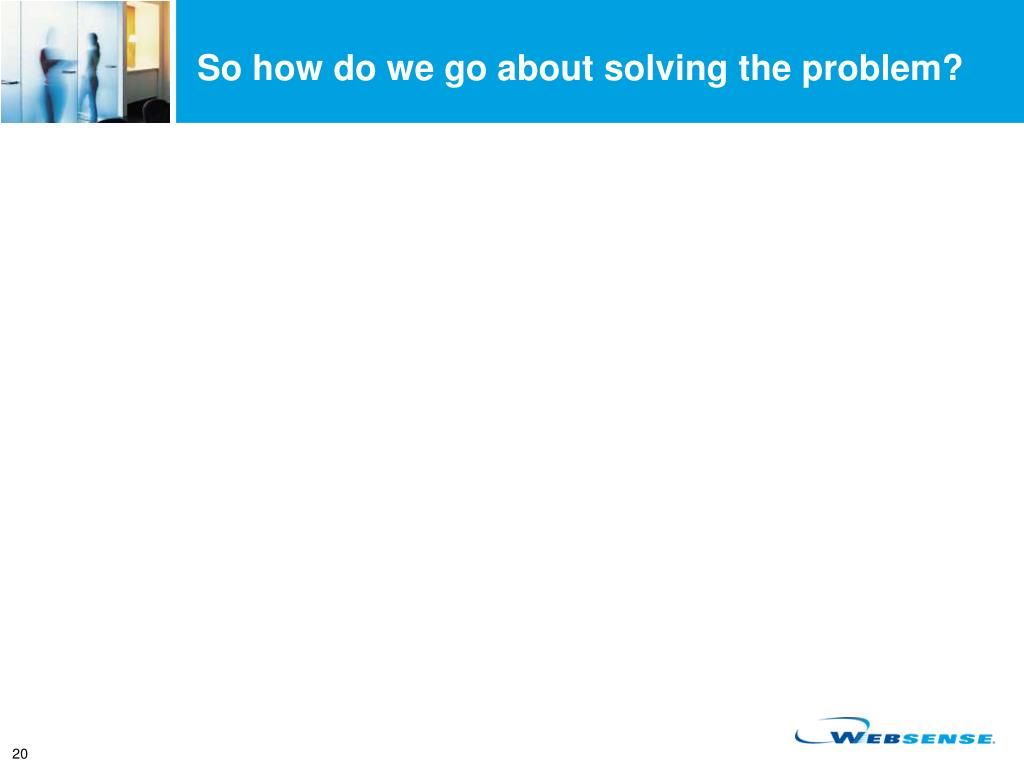 So how do we go about solving the problem?

20

WEBSENSE.